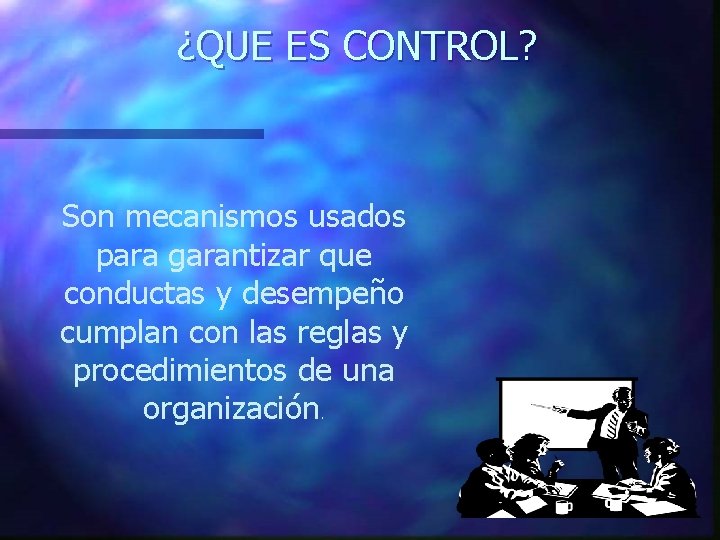 ¿QUE ES CONTROL?

Son mecanismos usados para garantizar que conductas y desempeño cumplan con las reglas y procedimientos de una organización.